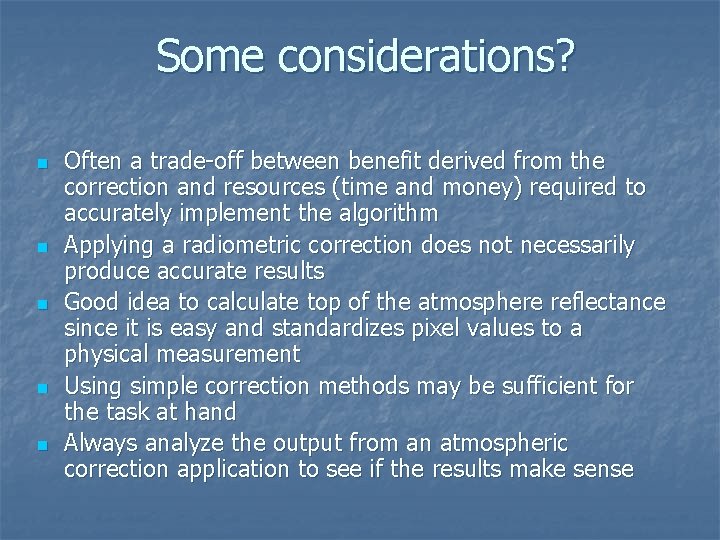 Some considerations?

- Often a trade-off between benefit derived from the correction and resources (time and money) required to accurately implement the algorithm
- Applying a radiometric correction does not necessarily produce accurate results
- Good idea to calculate top of the atmosphere reflectance since it is easy and standardizes pixel values to a physical measurement
- Using simple correction methods may be sufficient for the task at hand
- Always analyze the output from an atmospheric correction application to see if the results make sense